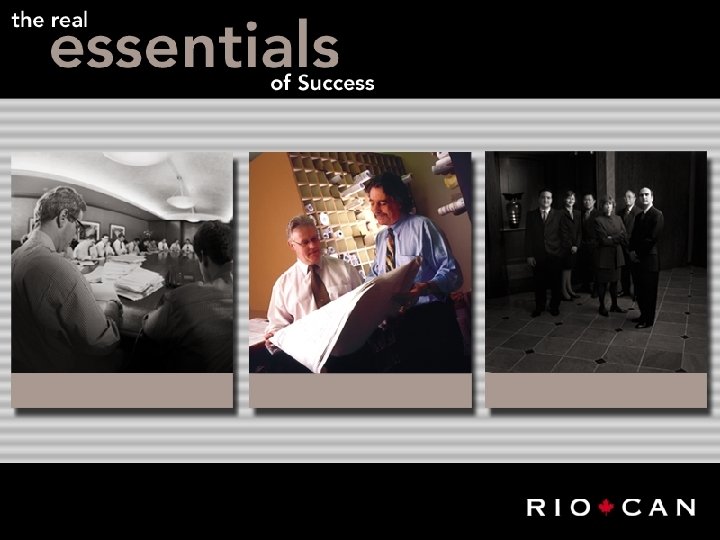 the real
essentials
of Success

RIO CAN